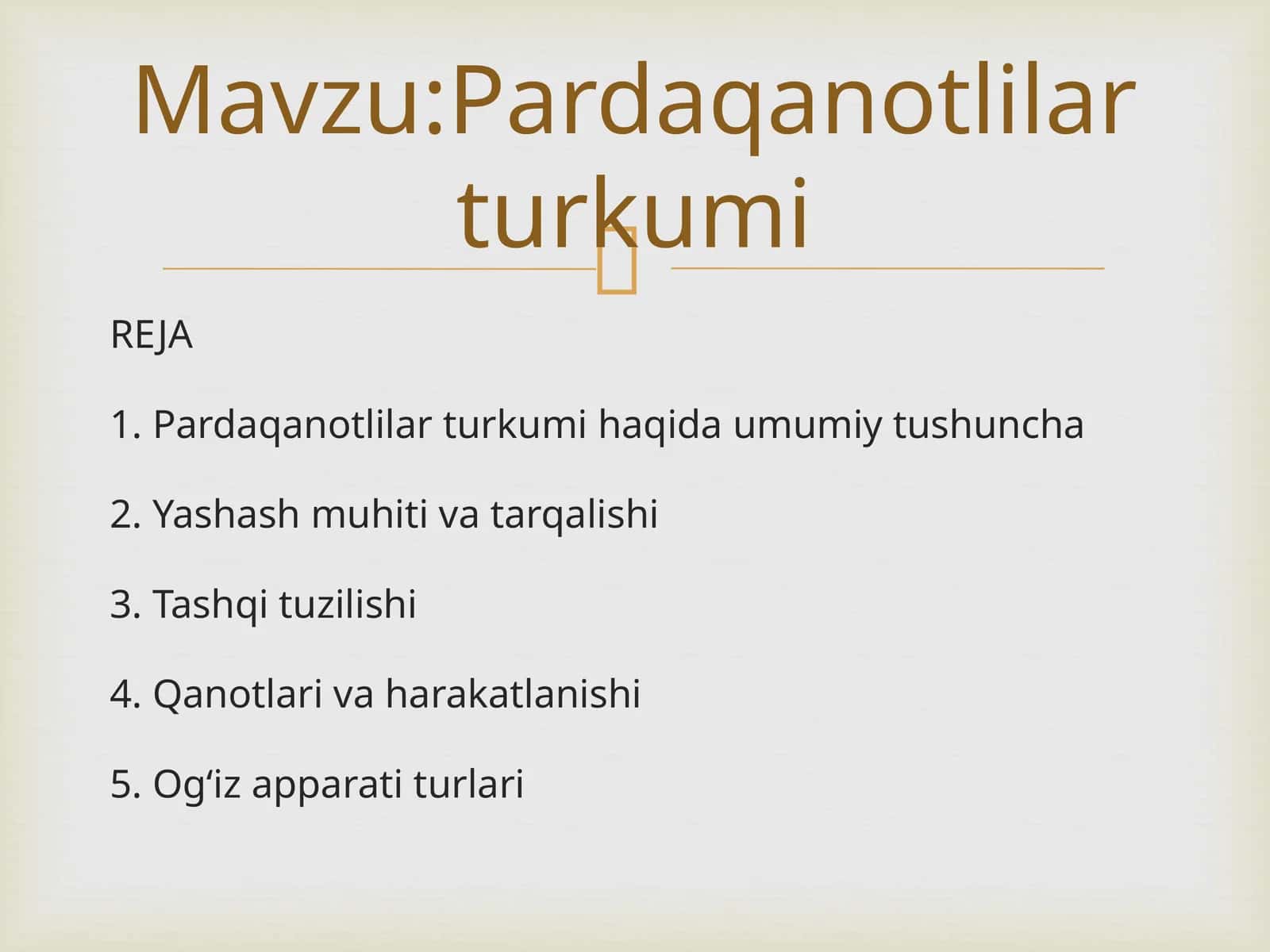 Mavzu:Pardaqanotlilar turkumi

REJA

1. Pardaqanotlilar turkumi haqida umumiy tushuncha

2. Yashash muhiti va tarqalishi

3. Tashqi tuzilishi

4. Qanotlari va harakatlanishi

5. Og‘iz apparati turlari